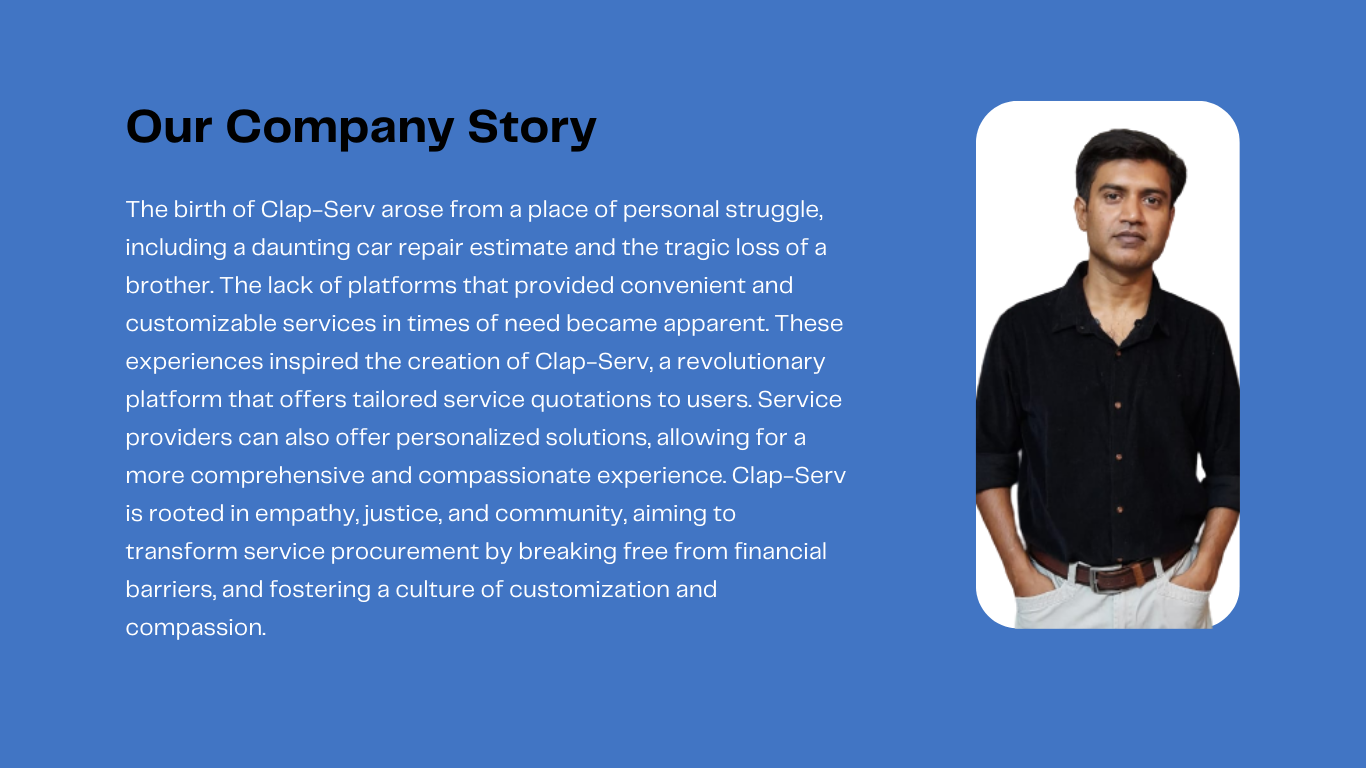 Our Company Story

The birth of Clap-Serv arose from a place of personal struggle, including a daunting car repair estimate and the tragic loss of a brother. The lack of platforms that provided convenient and customizable services in times of need became apparent. These experiences inspired the creation of Clap-Serv, a revolutionary platform that offers tailored service quotations to users. Service providers can also offer personalized solutions, allowing for a more comprehensive and compassionate experience. Clap-Serv is rooted in empathy, justice, and community, aiming to transform service procurement by breaking free from financial barriers, and fostering a culture of customization and compassion.